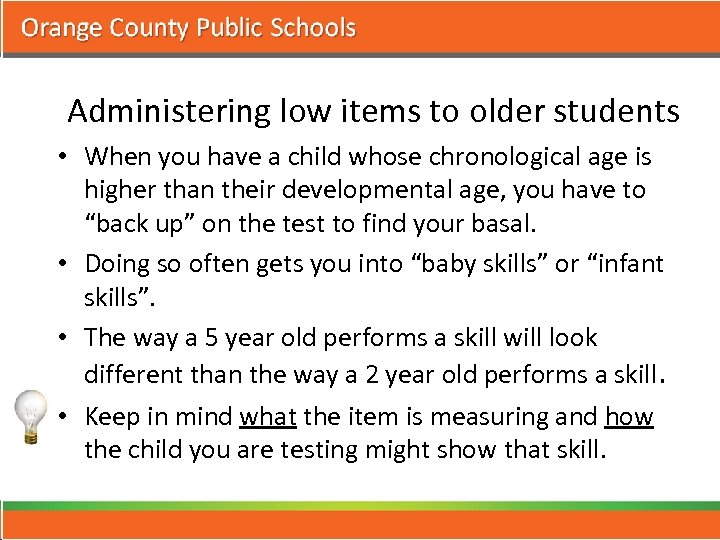 Orange County Public Schools

Administering low items to older students

• When you have a child whose chronological age is higher than their developmental age, you have to “back up” on the test to find your basal.

• Doing so often gets you into “baby skills” or “infant skills”.

• The way a 5 year old performs a skill will look different than the way a 2 year old performs a skill.

• Keep in mind what the item is measuring and how the child you are testing might show that skill.